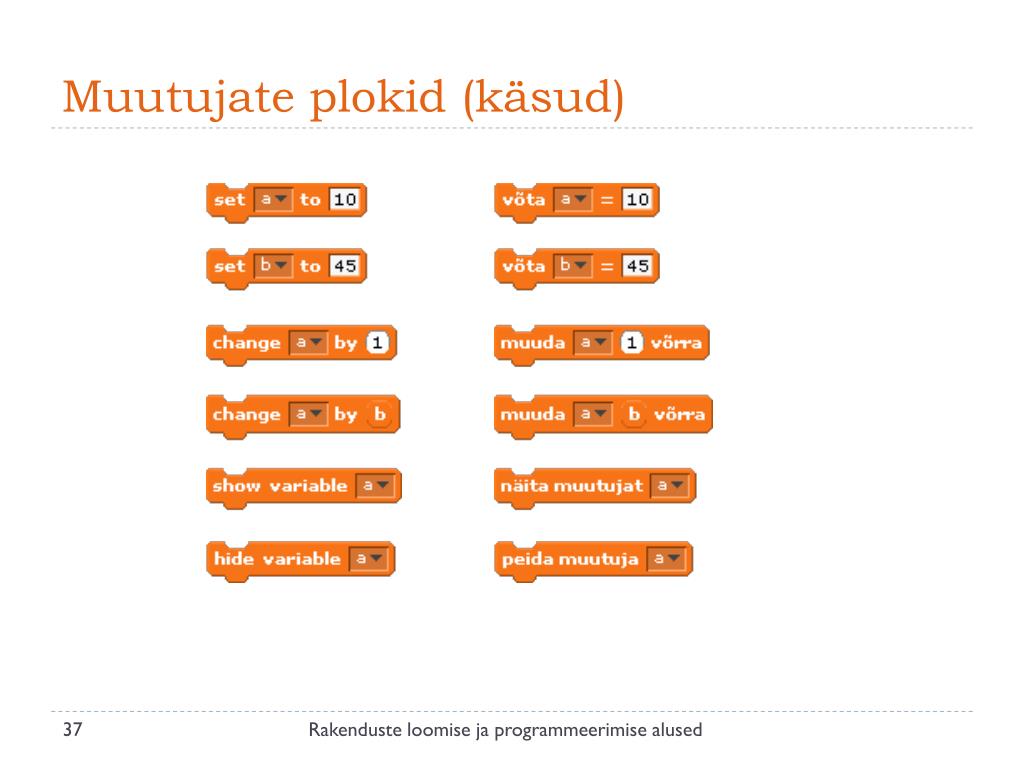 Muutujate plokid (käsud)

set a to 10
set b to 45
change a by 1
change a by b
show variable a
hide variable a

võta a = 10
võta b = 45
muuda a 1 võrra
muuda a b võrra
näita muutujat a
peida muutuja a

37
Rakenduste loomise ja programmeerimise alused